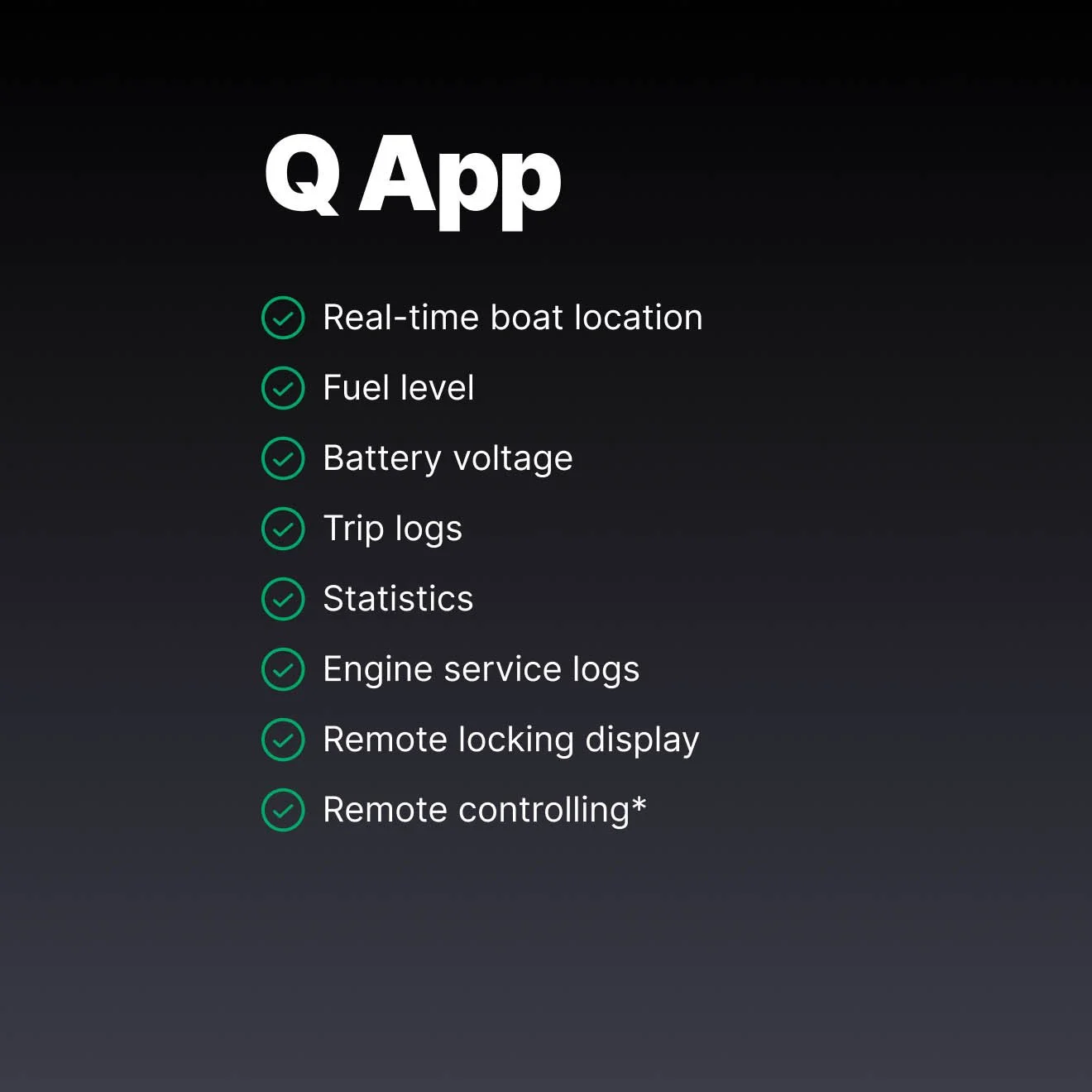 Q App

Real-time boat location
Fuel level
Battery voltage
Trip logs
Statistics
Engine service logs
Remote locking display
Remote controlling*